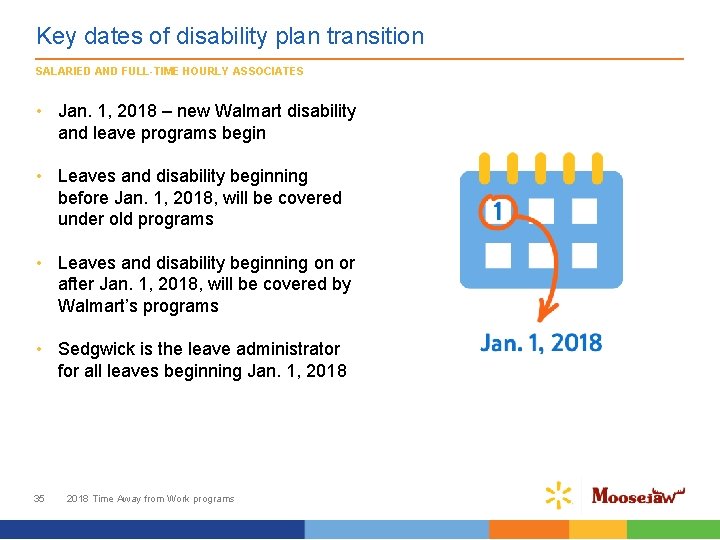 Key dates of disability plan transition

SALARIED AND FULL-TIME HOURLY ASSOCIATES

• Jan. 1, 2018 – new Walmart disability and leave programs begin

• Leaves and disability beginning before Jan. 1, 2018, will be covered under old programs

• Leaves and disability beginning on or after Jan. 1, 2018, will be covered by Walmart's programs

• Sedgwick is the leave administrator for all leaves beginning Jan. 1, 2018

1

Jan. 1, 2018

35 2018 Time Away from Work programs

Moosejaw